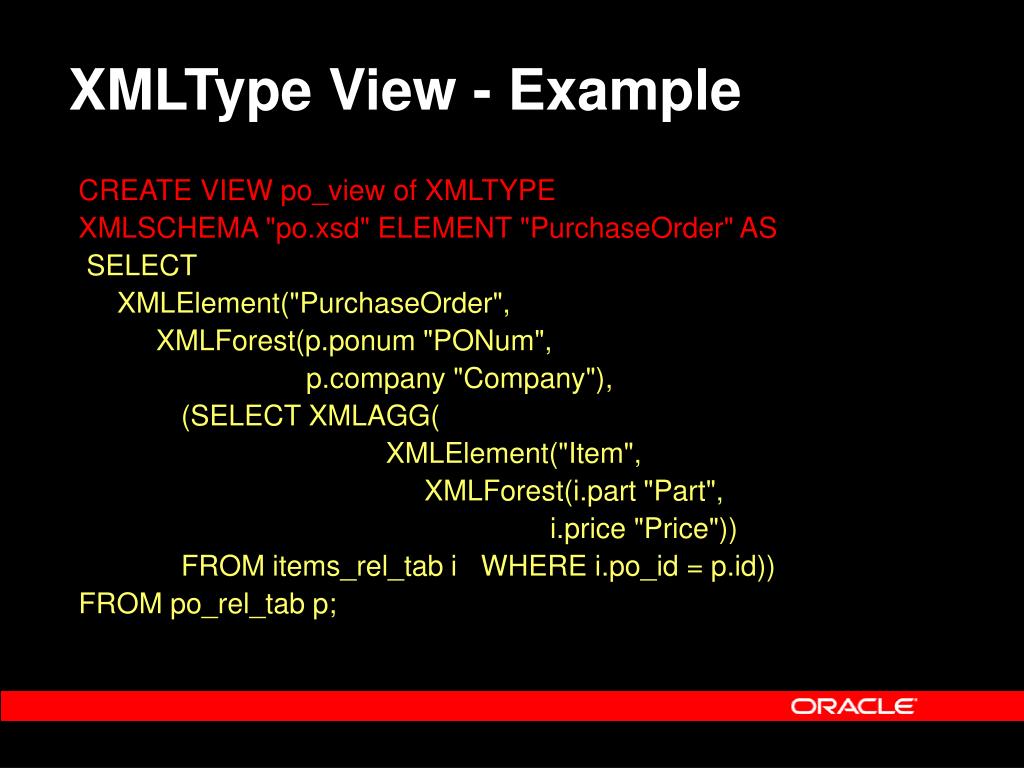 XMLType View - Example

CREATE VIEW po_view of XMLTYPE
XMLSCHEMA "po.xsd" ELEMENT "PurchaseOrder" AS
SELECT
XMLElement("PurchaseOrder",
XMLForest(p.ponum "PONum",
p.company "Company"),
(SELECT XMLAGG(
XMLElement("Item",
XMLForest(i.part "Part",
i.price "Price"))
FROM items_rel_tab i WHERE i.po_id = p.id))
FROM po_rel_tab p;

ORACLE